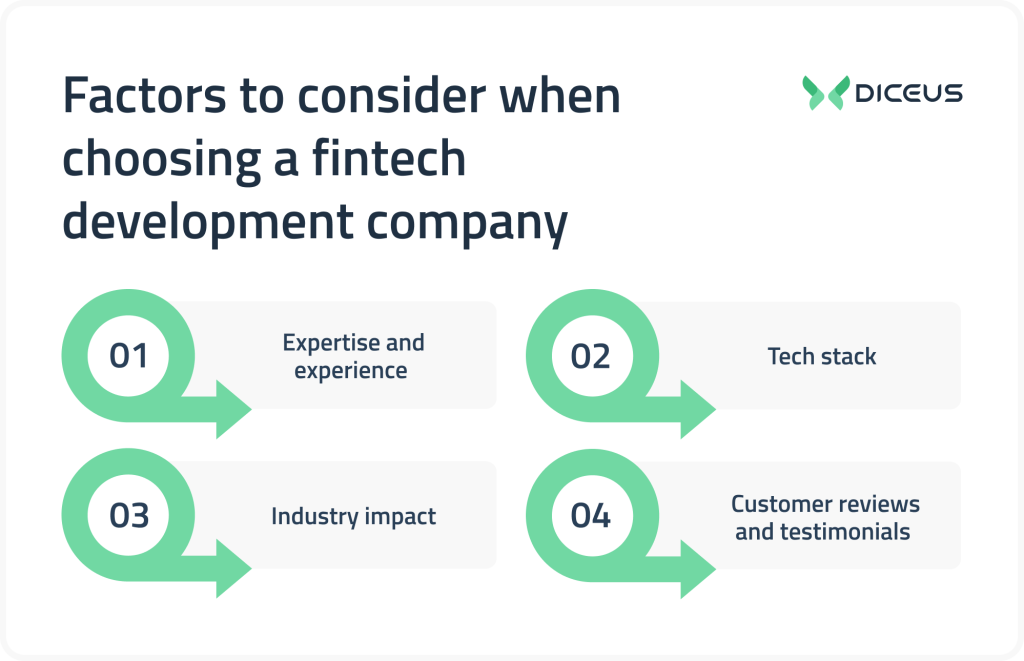 Factors to consider when choosing a fintech development company

DICEUS

01
Expertise and experience

02
Tech stack

03
Industry impact

04
Customer reviews and testimonials